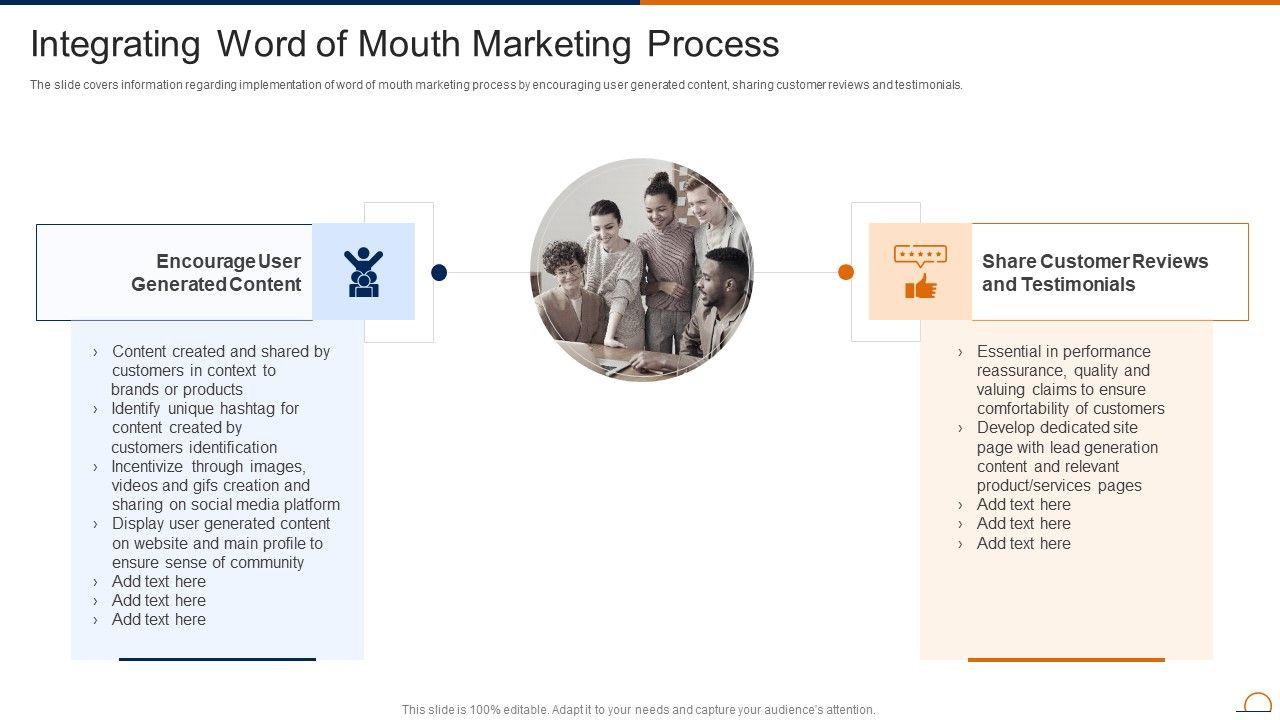 Integrating Word of Mouth Marketing Process

The slide covers information regarding implementation of word of mouth marketing process by encouraging user generated content, sharing customer reviews and testimonials.

Encourage User Generated Content

› Content created and shared by customers in context to brands or products
› Identify unique hashtag for content created by customers identification
› Incentivize through images, videos and gifs creation and sharing on social media platform
› Display user generated content on website and main profile to ensure sense of community
› Add text here
› Add text here
› Add text here

Share Customer Reviews and Testimonials

› Essential in performance reassurance, quality and valuing claims to ensure comfortability of customers
› Develop dedicated site page with lead generation content and relevant product/services pages
› Add text here
› Add text here
› Add text here

This slide is 100% editable. Adapt it to your needs and capture your audience's attention.